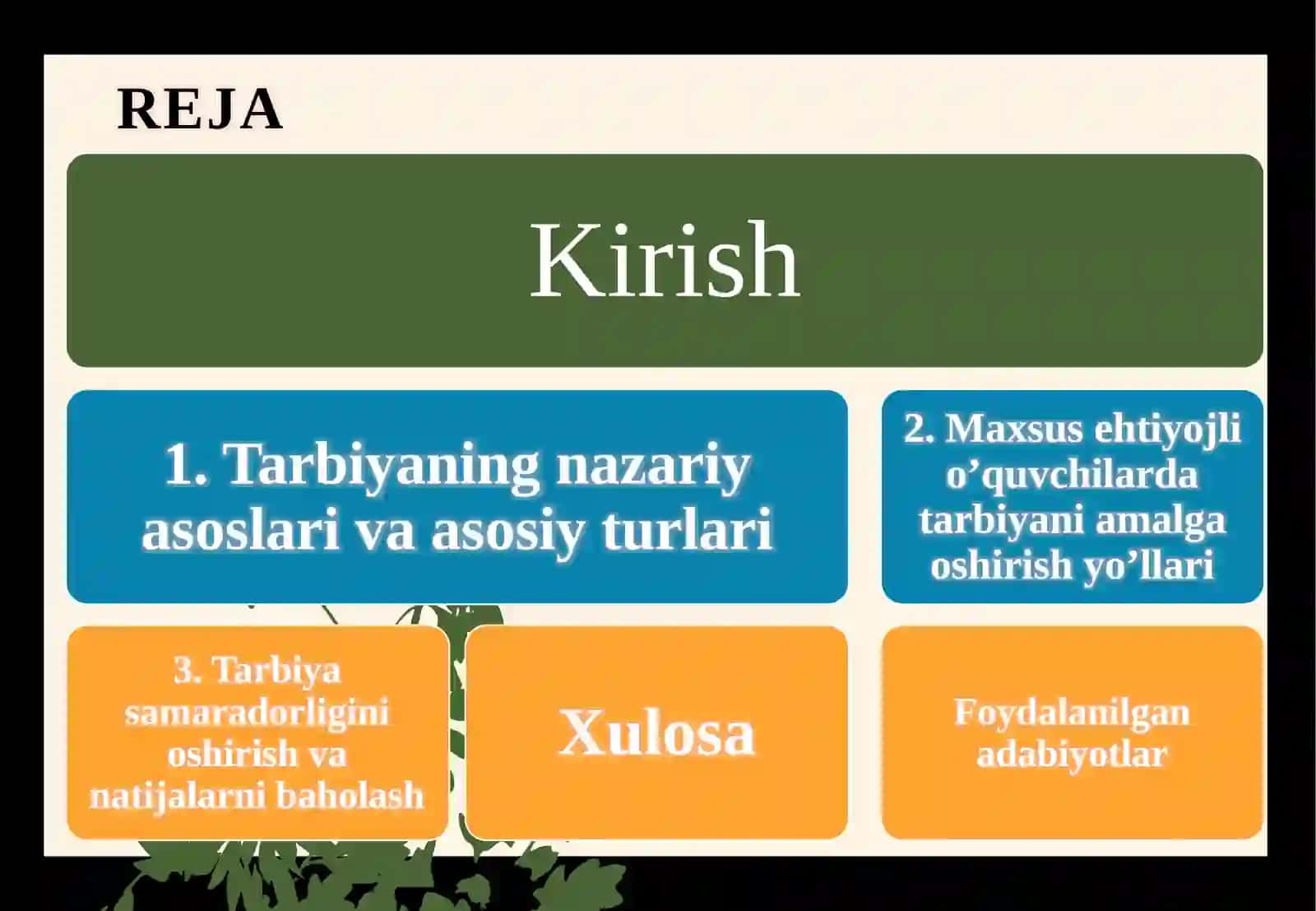 REJA

Kirish

1. Tarbiyaning nazariy asoslari va asosiy turlari

2. Maxsus ehtiyojli o’quvchilarda tarbiyani amalga oshirish yo’llari

3. Tarbiya samaradorligini oshirish va natijalarni baholash

Xulosa

Foydalanilgan adabiyotlar